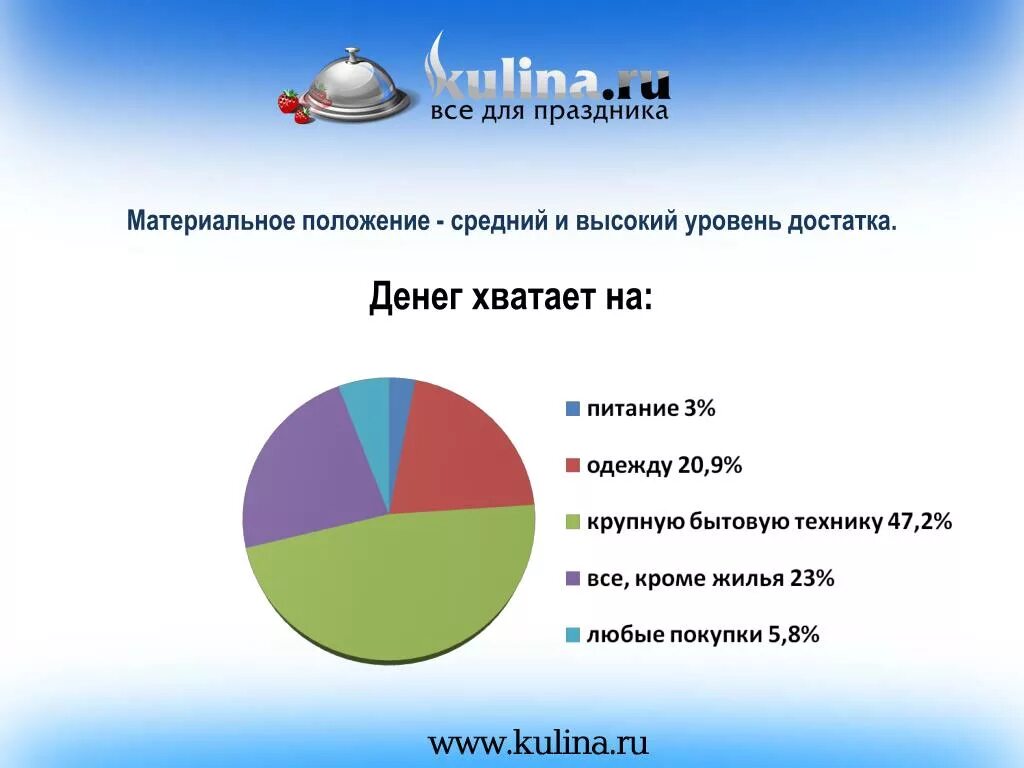 kulina.ru
все для праздника

Материальное положение - средний и высокий уровень достатка.

Денег хватает на:

питание 3%
одежду 20,9%
крупную бытовую технику 47,2%
все, кроме жилья 23%
любые покупки 5,8%

www.kulina.ru